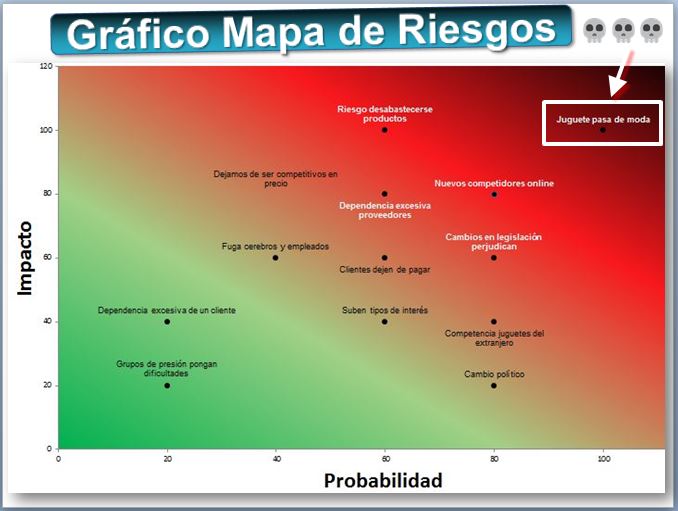 Gráfico Mapa de Riesgos

Impacto

120
100
80
60
40
20
0

Riesgo desabastecerse productos

Juguete pasa de moda

Dejamos de ser competitivos en precio

Nuevos competidores online

Dependencia excesiva proveedores

Cambios en legislación perjudican

Fuga cerebros y empleados

Clientes dejen de pagar

Dependencia excesiva de un cliente

Suben tipos de interés

Competencia juguetes del extranjero

Grupos de presión pongan dificultades

Cambio político

0 20 40 60 80 100

Probabilidad